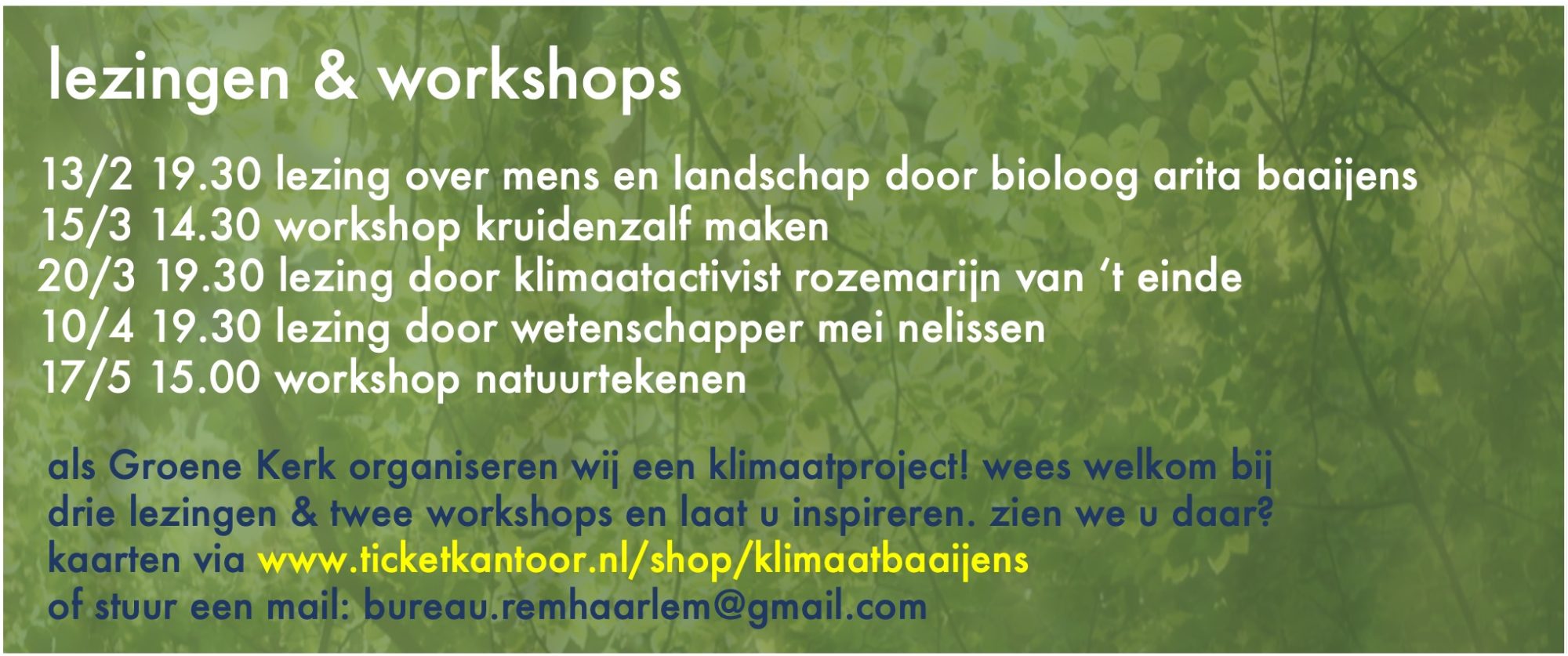 lezingen & workshops

13/2 19.30 lezing over mens en landschap door bioloog arita baaijens
15/3 14.30 workshop kruidenzalf maken
20/3 19.30 lezing door klimaatactivist rozemarijn van 't einde
10/4 19.30 lezing door wetenschapper mei nelissen
17/5 15.00 workshop natuurtekenen

als Groene Kerk organiseren wij een klimaatproject! wees welkom bij drie lezingen & twee workshops en laat u inspireren. zien we u daar? kaarten via www.ticketkantoor.nl/shop/klimaatbaaijens of stuur een mail: bureau.remhaarlem@gmail.com